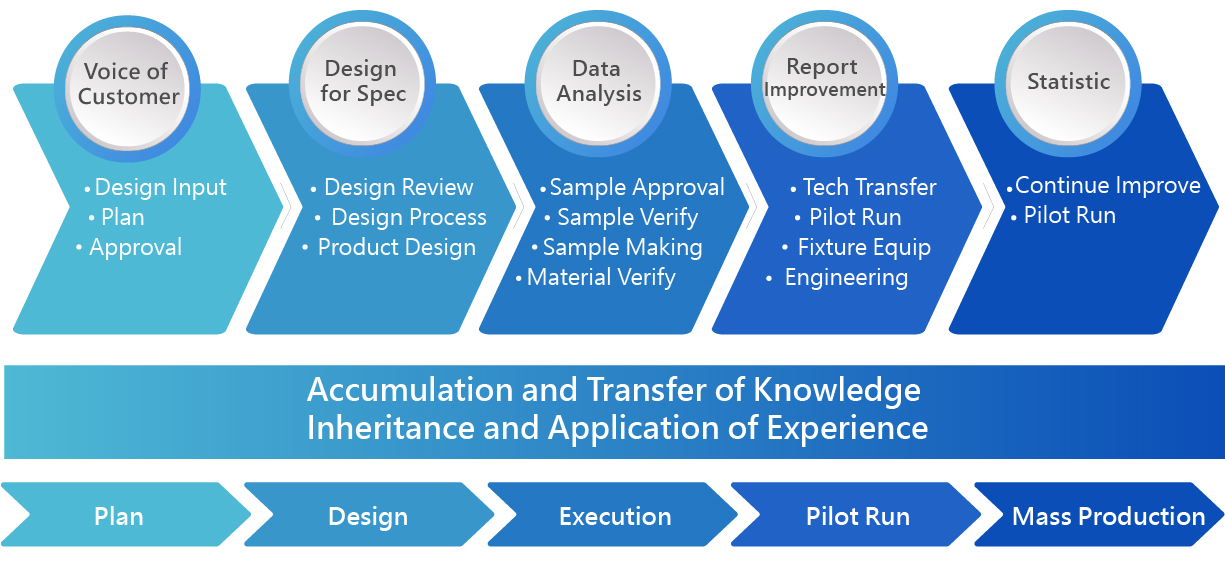 Voice of Customer

• Design Input
• Plan
• Approval

Design for Spec

• Design Review
• Design Process
• Product Design

Data Analysis

• Sample Approval
• Sample Verify
• Sample Making
• Material Verify

Report Improvement

• Tech Transfer
• Pilot Run
• Fixture Equip
• Engineering

Statistic

• Continue Improve
• Pilot Run

Accumulation and Transfer of Knowledge
Inheritance and Application of Experience

Plan

Design

Execution

Pilot Run

Mass Production